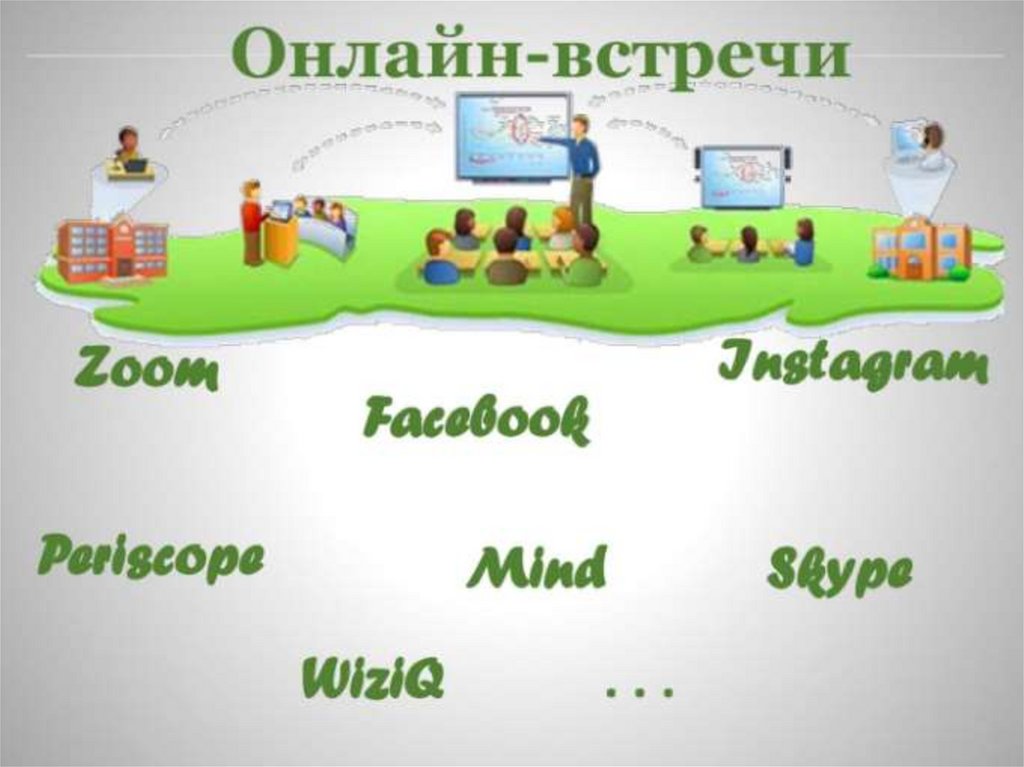 Онлайн-встречи

Zoom

Instagram

Facebook

Periscope

Mind

Skype

WiziQ

...